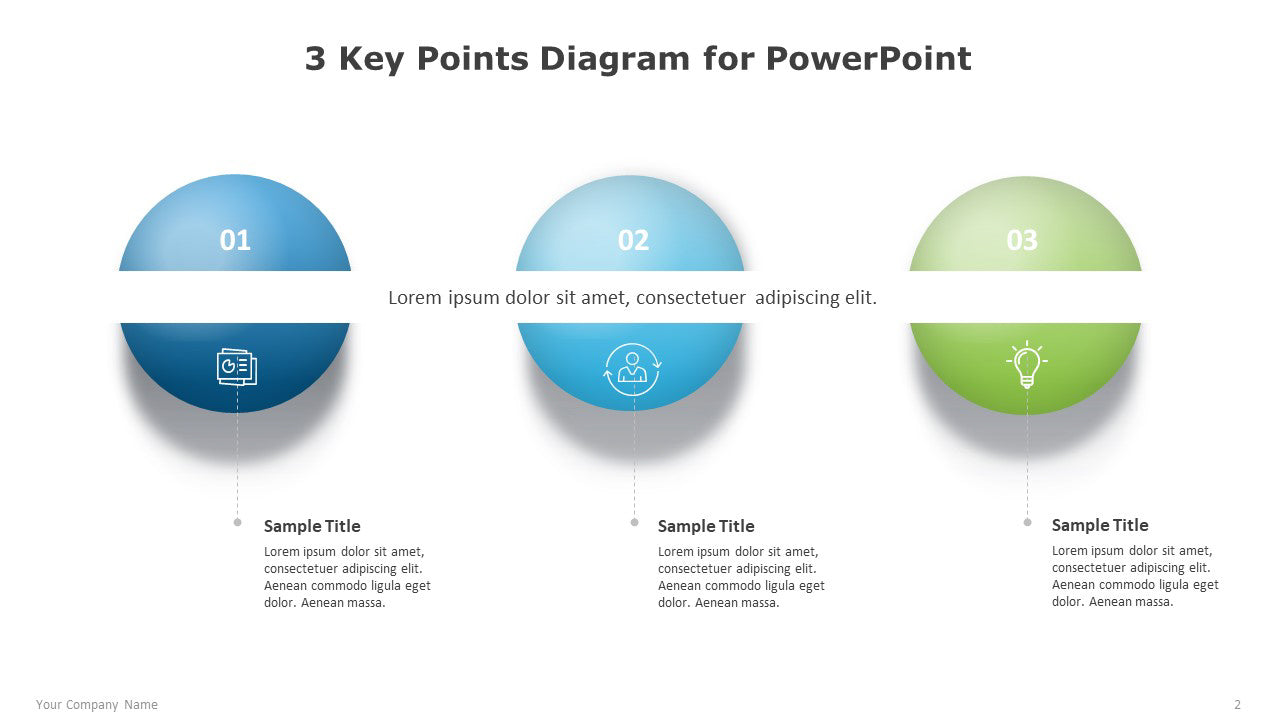 3 Key Points Diagram for PowerPoint

01

02

03

Lorem ipsum dolor sit amet, consectetuer adipiscing elit.

Sample Title

Lorem ipsum dolor sit amet, consectetuer adipiscing elit. Aenean commodo ligula eget dolor. Aenean massa.

Sample Title

Lorem ipsum dolor sit amet, consectetuer adipiscing elit. Aenean commodo ligula eget dolor. Aenean massa.

Sample Title

Lorem ipsum dolor sit amet, consectetuer adipiscing elit. Aenean commodo ligula eget dolor. Aenean massa.

Your Company Name

2